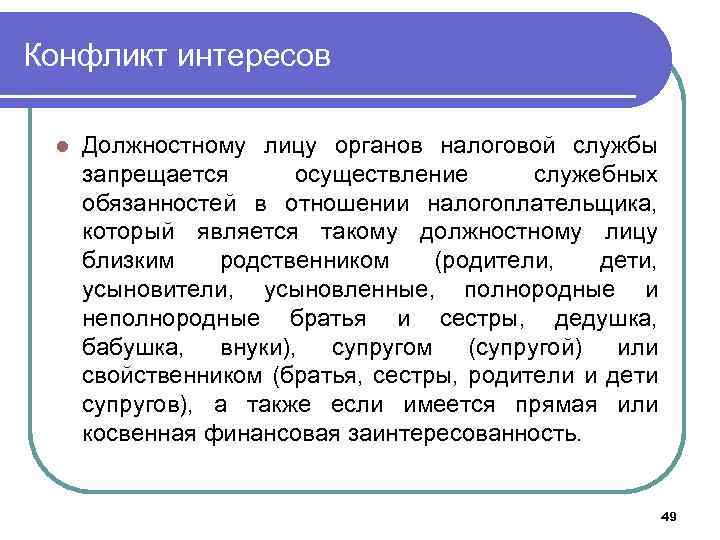 Конфликт интересов

Должностному лицу органов налоговой службы запрещается осуществление служебных обязанностей в отношении налогоплательщика, который является такому должностному лицу близким родственником (родители, дети, усыновители, усыновленные, полнородные и неполнородные братья и сестры, дедушка, бабушка, внуки), супругом (супругой) или свойственником (братья, сестры, родители и дети супругов), а также если имеется прямая или косвенная финансовая заинтересованность.

49